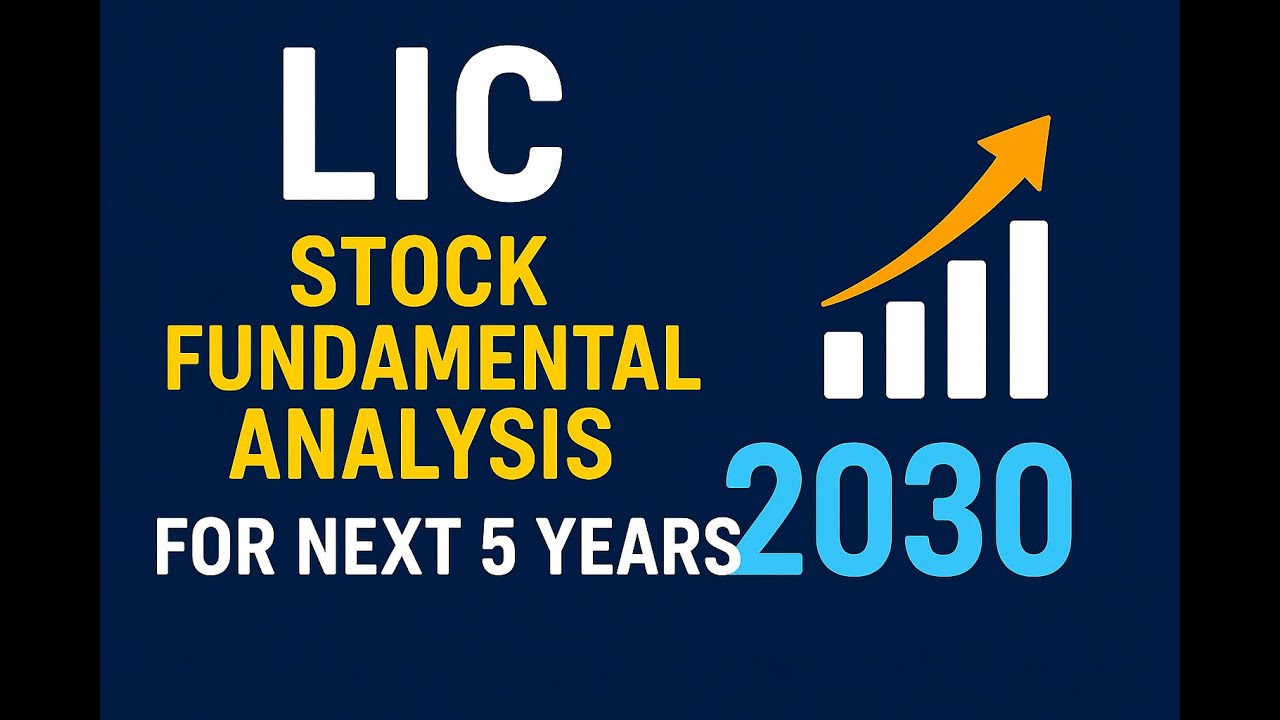 LIC
STOCK
FUNDAMENTAL
ANALYSIS
FOR NEXT 5 YEARS
2030